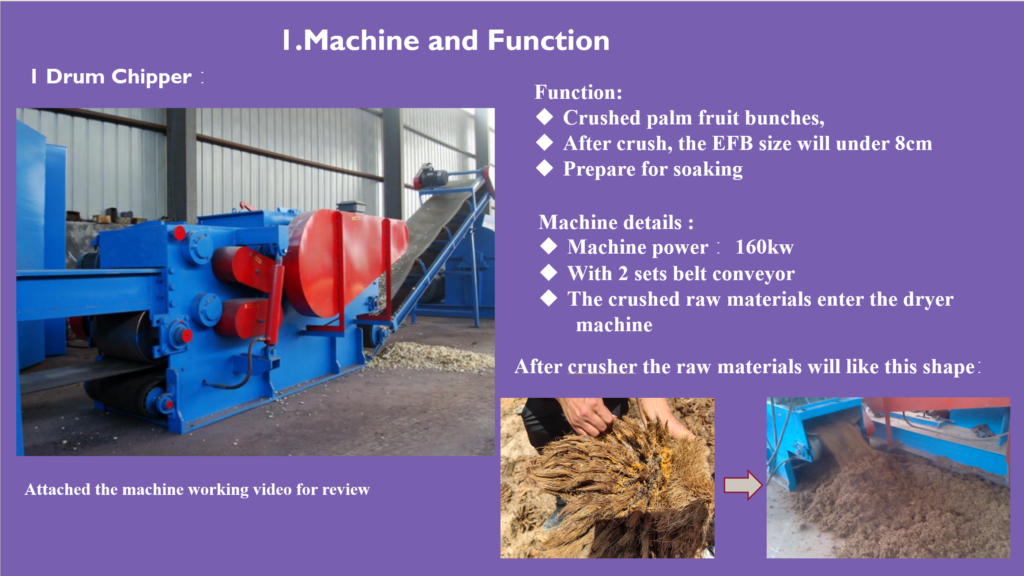 1.Machine and Function

1 Drum Chipper：

Function:
◆ Crushed palm fruit bunches,
◆ After crush, the EFB size will under 8cm
◆ Prepare for soaking

Machine details :
◆ Machine power： 160kw
◆ With 2 sets belt conveyor
◆ The crushed raw materials enter the dryer machine

After crusher the raw materials will like this shape：

Attached the machine working video for review